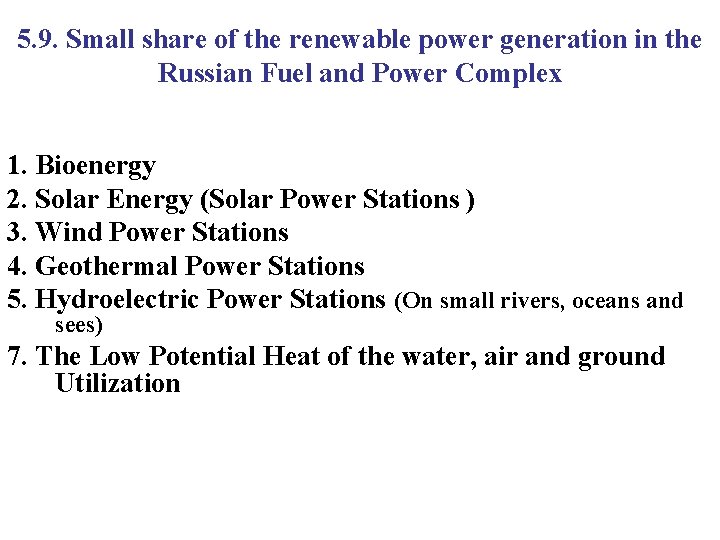 5.9. Small share of the renewable power generation in the Russian Fuel and Power Complex

1. Bioenergy
2. Solar Energy (Solar Power Stations )
3. Wind Power Stations
4. Geothermal Power Stations
5. Hydroelectric Power Stations (On small rivers, oceans and sees)
7. The Low Potential Heat of the water, air and ground Utilization